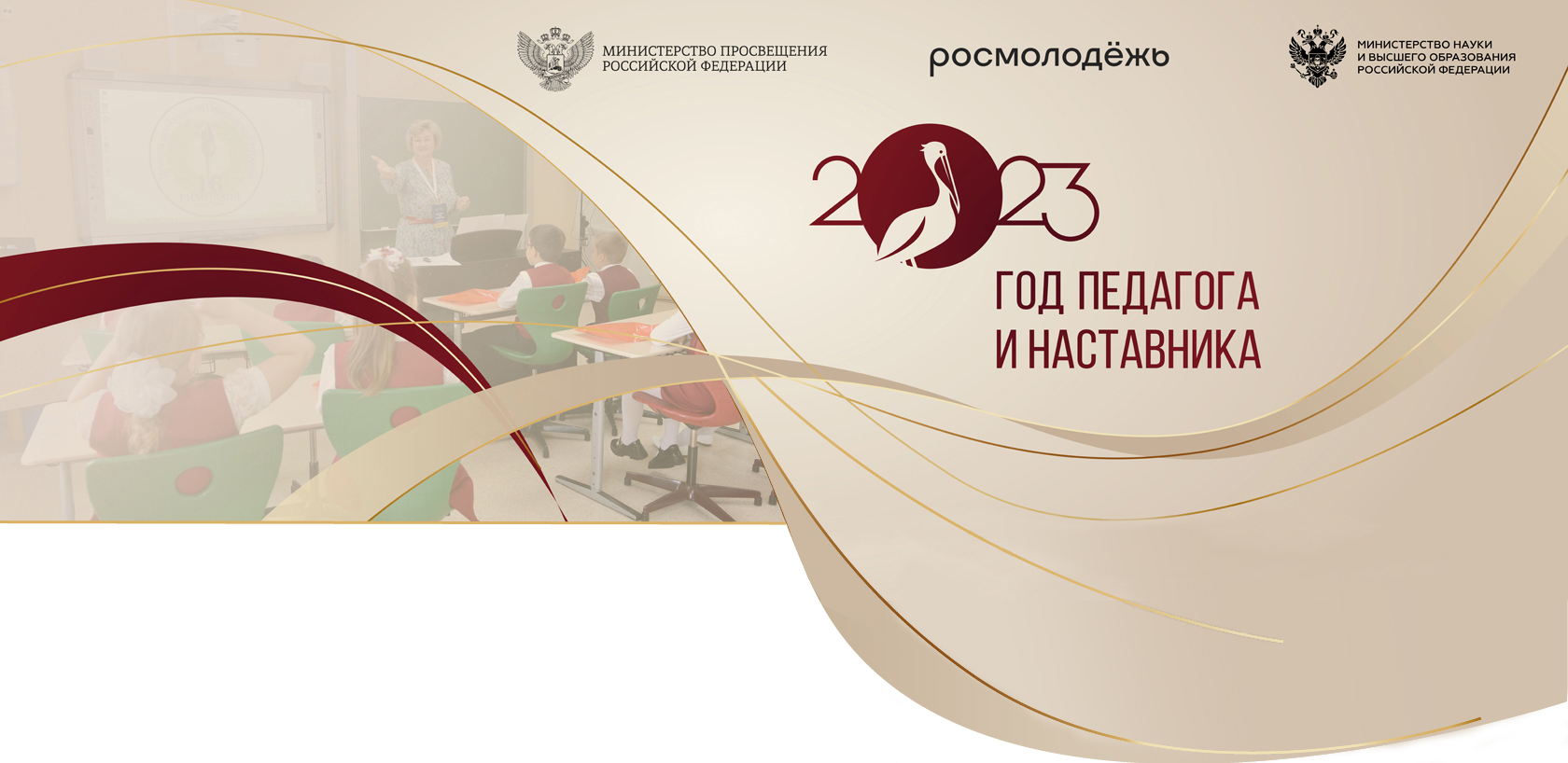 МИНИСТЕРСТВО ПРОСВЕЩЕНИЯ РОССИЙСКОЙ ФЕДЕРАЦИИ

росмолодёжь

МИНИСТЕРСТВО НАУКИ И ВЫСШЕГО ОБРАЗОВАНИЯ РОССИЙСКОЙ ФЕДЕРАЦИИ

2023

ГОД ПЕДАГОГА И НАСТАВНИКА